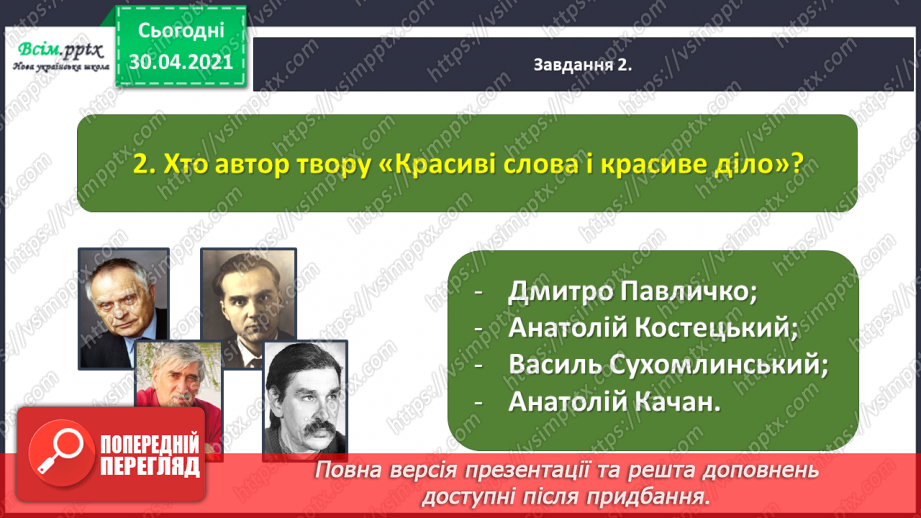 Всім.pptx
Нова українська школа

Сьогодні
30.04.2021

Завдання 2.

2. Хто автор твору «Красиві слова і красиве діло»?

- Дмитро Павличко;
- Анатолій Костецький;
- Василь Сухомлинський;
- Анатолій Качан.

ПОПЕРЕДНІЙ ПЕРЕГЛЯД

Повна версія презентації та решта доповнень доступні після придбання.

https://vsimpptx.com